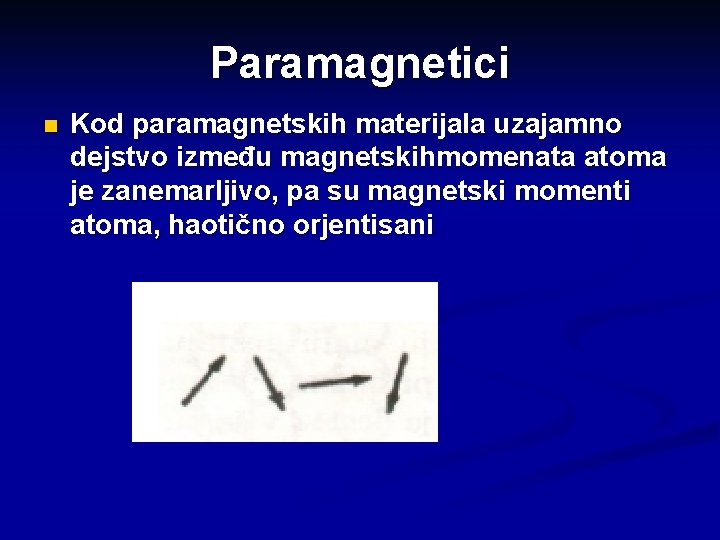 Paramagnetici

Kod paramagnetskih materijala uzajamno dejstvo između magnetskihmomenata atoma je zanemarljivo, pa su magnetski momenti atoma, haotično orjentisani